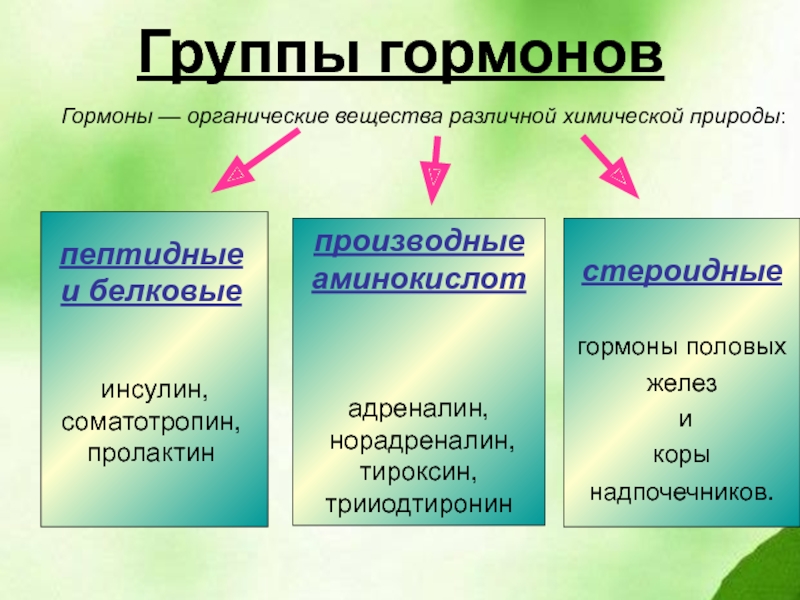 Группы гормонов

Гормоны — органические вещества различной химической природы:

пептидные и белковые

инсулин, соматотропин, пролактин

производные аминокислот

адреналин, норадреналин, тироксин, трииодтиронин

стероидные

гормоны половых желез и коры надпочечников.